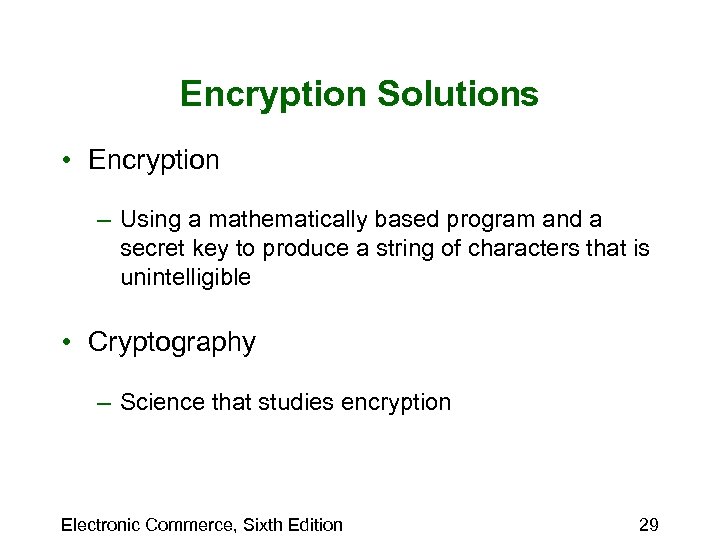 Encryption Solutions

• Encryption

– Using a mathematically based program and a secret key to produce a string of characters that is unintelligible

• Cryptography

– Science that studies encryption

Electronic Commerce, Sixth Edition

29